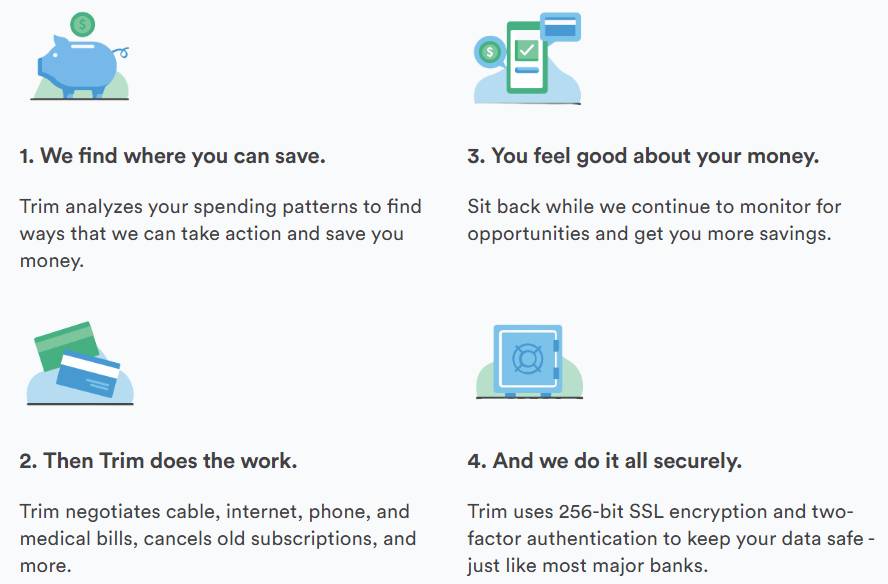 1. We find where you can save.

Trim analyzes your spending patterns to find ways that we can take action and save you money.

2. Then Trim does the work.

Trim negotiates cable, internet, phone, and medical bills, cancels old subscriptions, and more.

3. You feel good about your money.

Sit back while we continue to monitor for opportunities and get you more savings.

4. And we do it all securely.

Trim uses 256-bit SSL encryption and two-factor authentication to keep your data safe - just like most major banks.